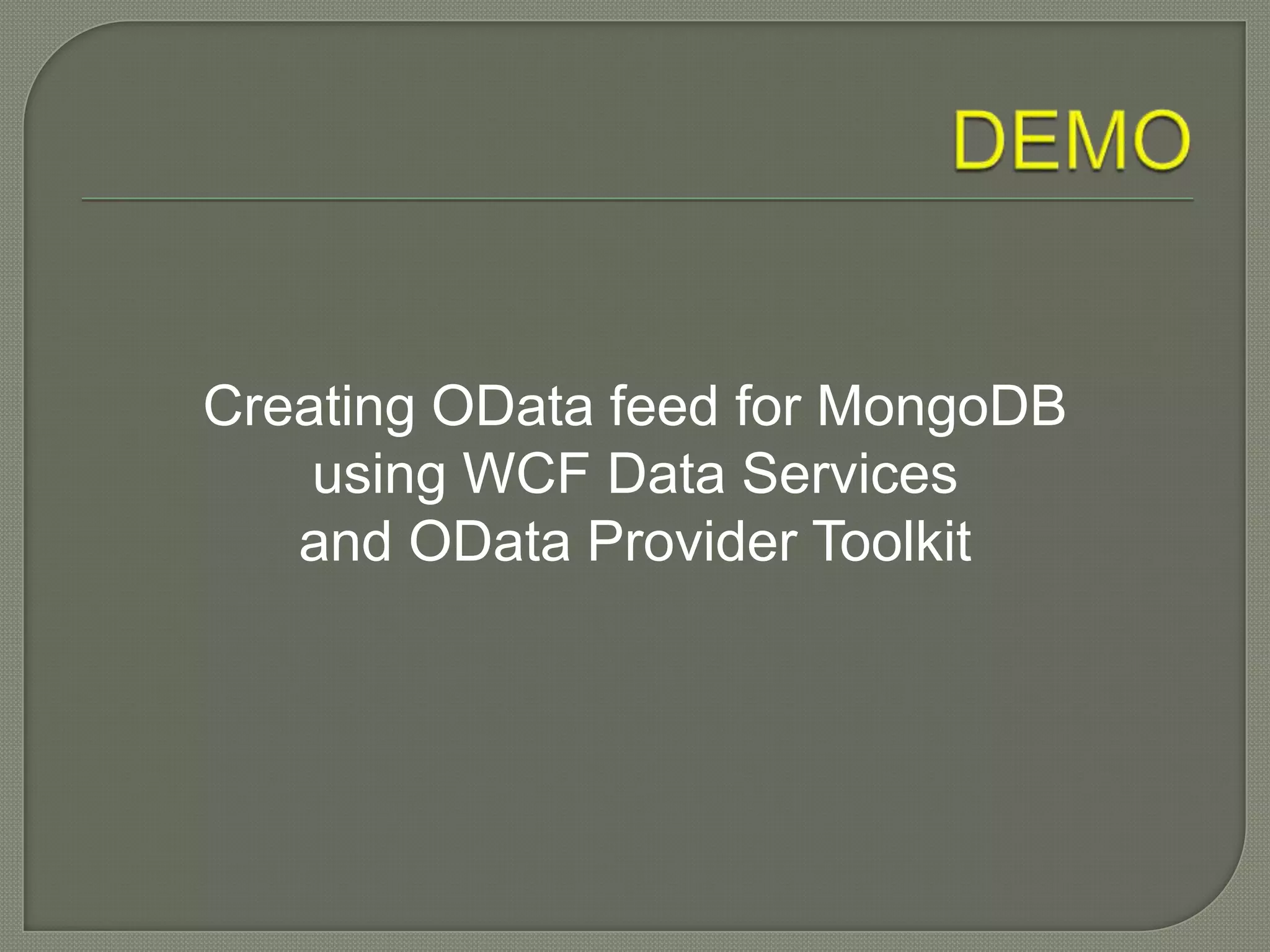 DEMO

Creating OData feed for MongoDB using WCF Data Services and OData Provider Toolkit